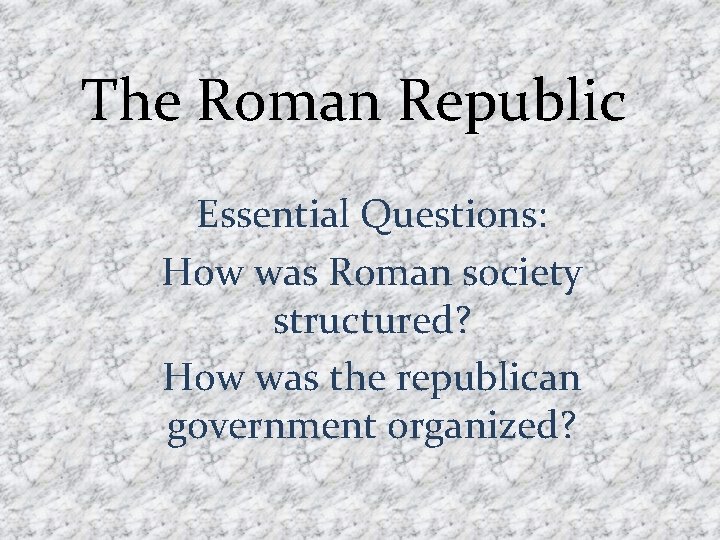 The Roman Republic

Essential Questions:
How was Roman society structured?
How was the republican government organized?